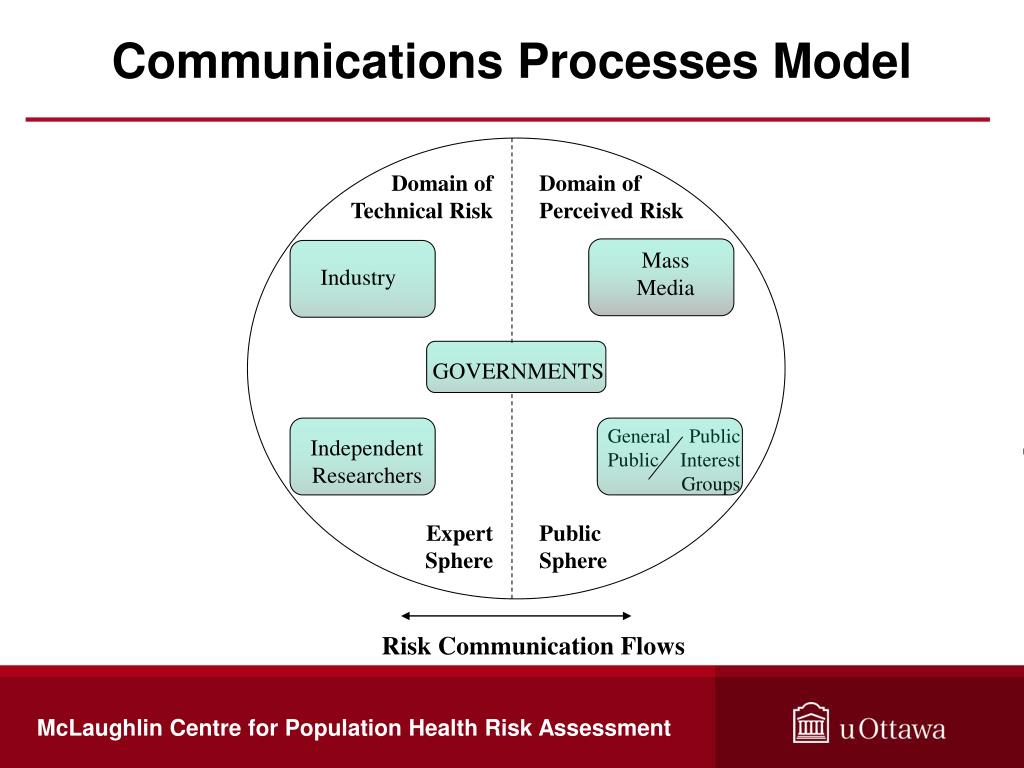 Communications Processes Model

Domain of Technical Risk

Domain of Perceived Risk

Industry

Mass Media

GOVERNMENTS

Independent Researchers

General Public

Public Interest Groups

Expert Sphere

Public Sphere

Risk Communication Flows

McLaughlin Centre for Population Health Risk Assessment

uOttawa